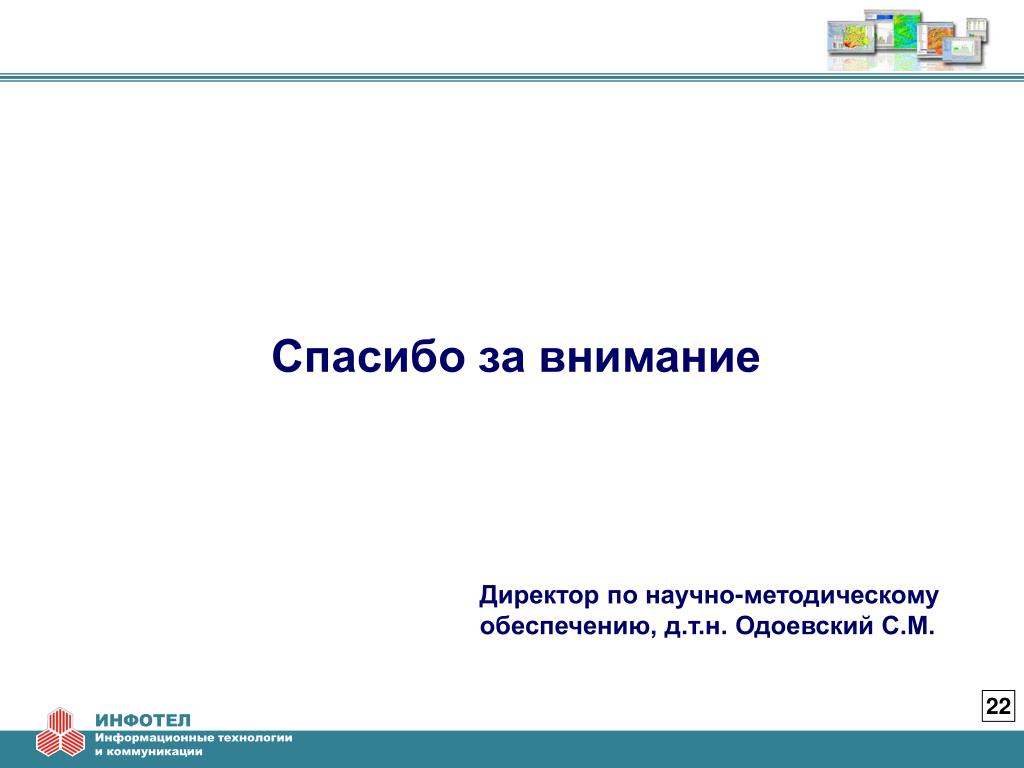 Спасибо за внимание

Директор по научно-методическому обеспечению, д.т.н. Одоевский С.М.

22

ИНФОТЕЛ
Информационные технологии и коммуникации